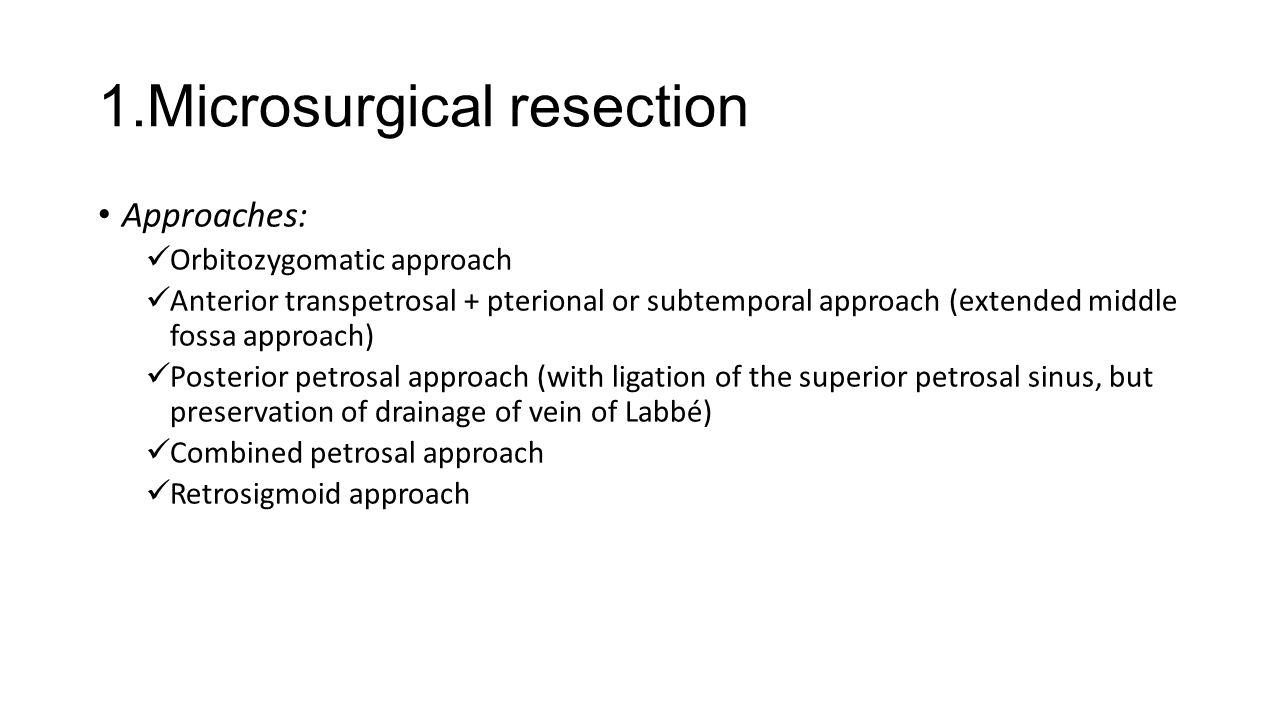 1.Microsurgical resection

• Approaches:

✓ Orbitozygomatic approach

✓ Anterior transpetrosal + pterional or subtemporal approach (extended middle fossa approach)

✓ Posterior petrosal approach (with ligation of the superior petrosal sinus, but preservation of drainage of vein of Labbé)

✓ Combined petrosal approach

✓ Retrosigmoid approach